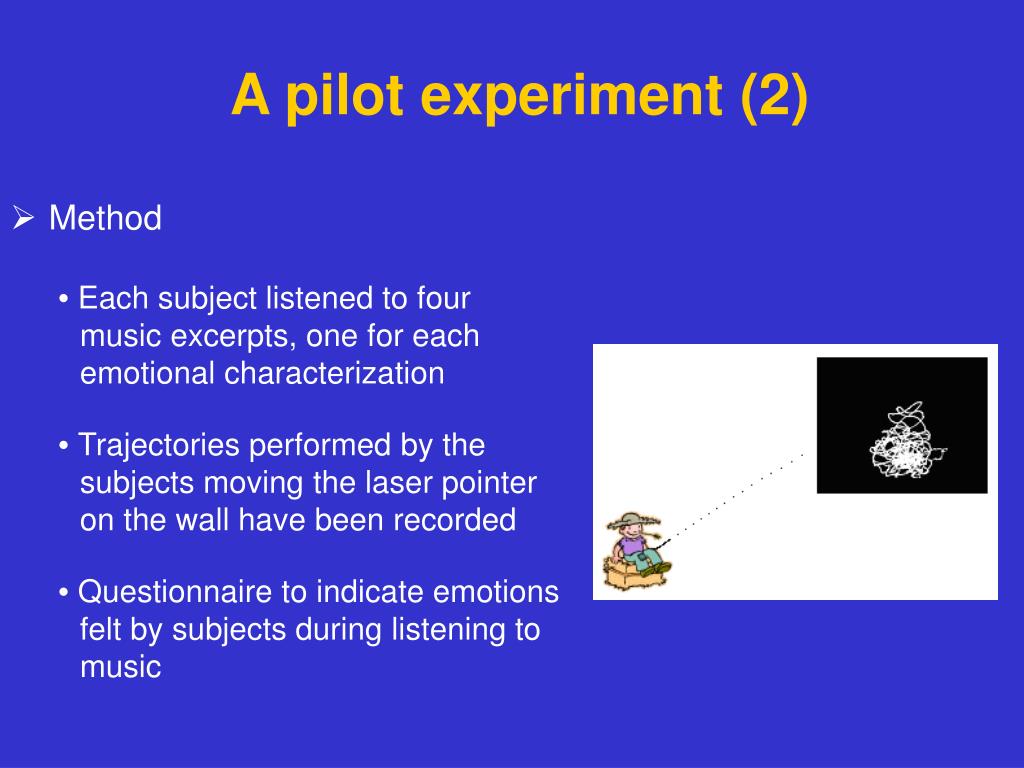 A pilot experiment (2)

➢ Method

• Each subject listened to four music excerpts, one for each emotional characterization

• Trajectories performed by the subjects moving the laser pointer on the wall have been recorded

• Questionnaire to indicate emotions felt by subjects during listening to music